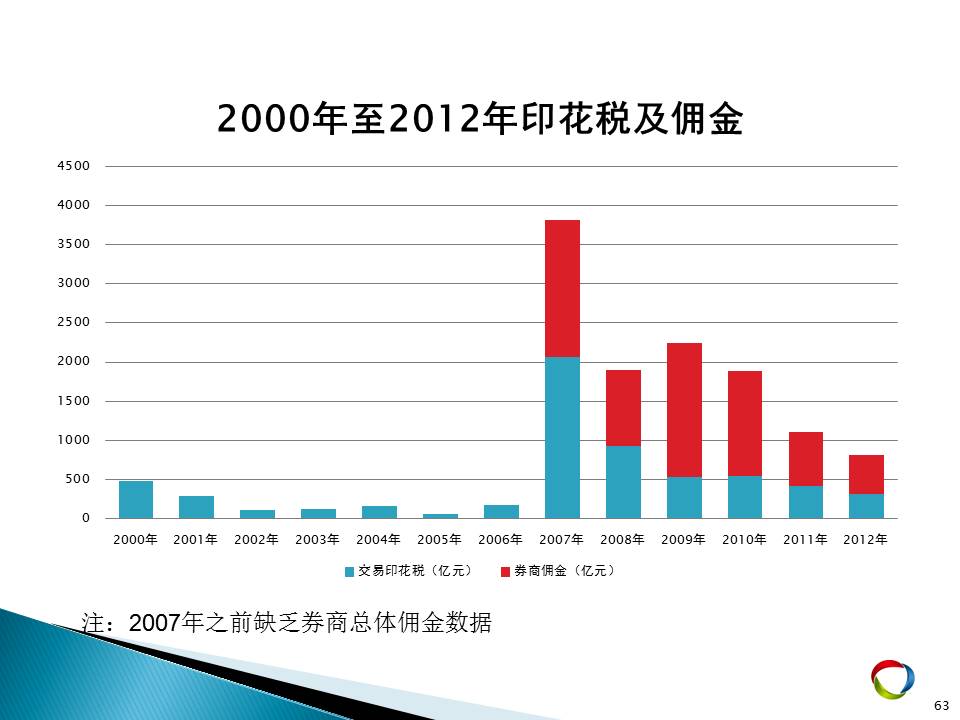 2000年至2012年印花税及佣金

4500
4000
3500
3000
2500
2000
1500
1000
500
0

2000年 2001年 2002年 2003年 2004年 2005年 2006年 2007年 2008年 2009年 2010年 2011年 2012年

交易印花税（亿元） 券商佣金（亿元）

注：2007年之前缺乏券商总体佣金数据

63